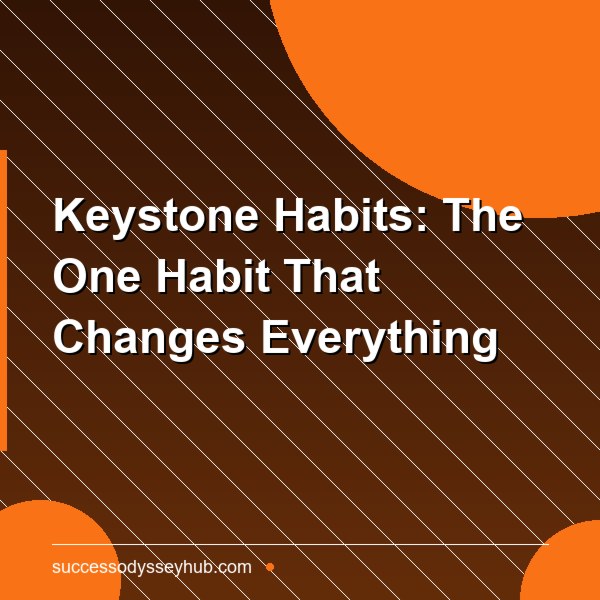 Keystone Habits: The One Habit That Changes Everything

successodysseyhub.com